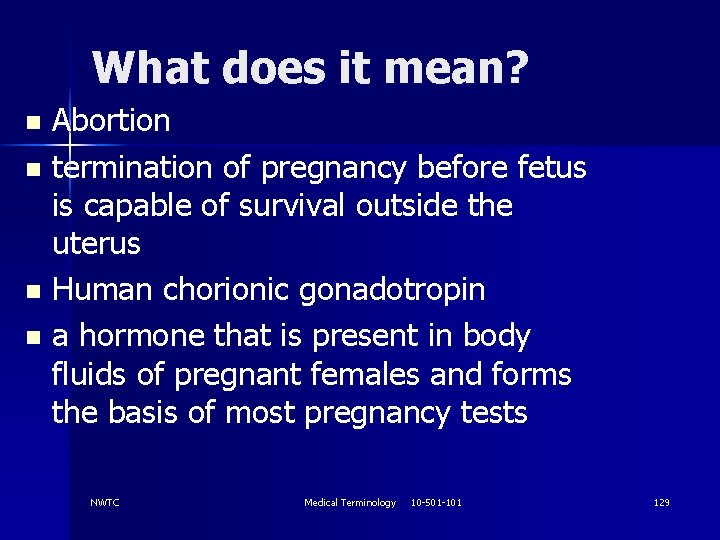 What does it mean?

- Abortion
- termination of pregnancy before fetus is capable of survival outside the uterus
- Human chorionic gonadotropin
- a hormone that is present in body fluids of pregnant females and forms the basis of most pregnancy tests

NWTC

Medical Terminology 10-501-101

129